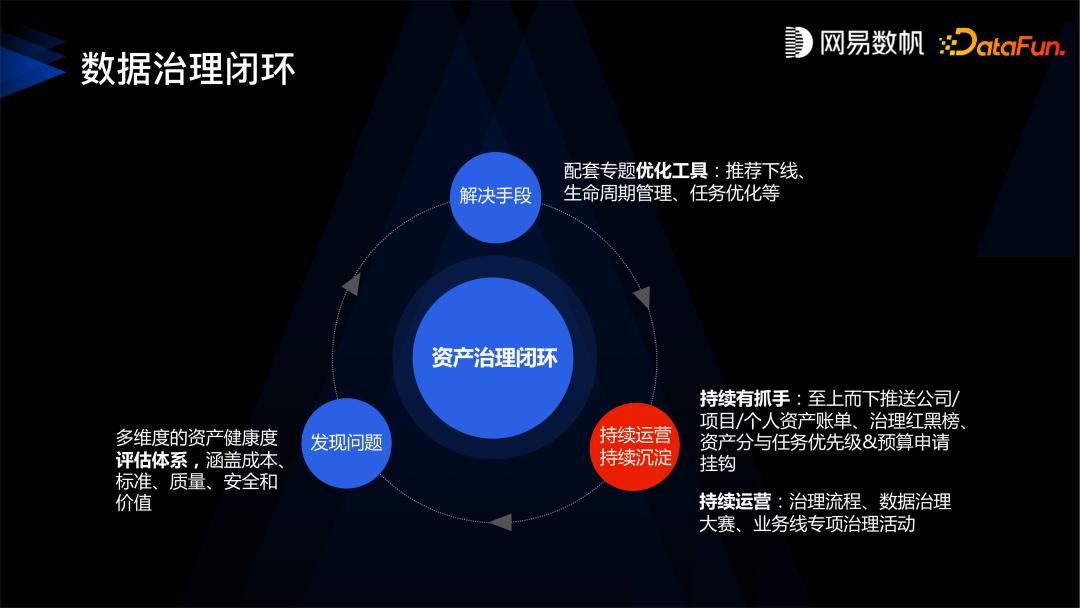 数据治理闭环

网易数帆 DataFun.

解决手段

配套专题优化工具：推荐下线、生命周期管理、任务优化等

资产治理闭环

发现问题

多维度的资产健康度评估体系，涵盖成本、标准、质量、安全和价值

持续运营
持续沉淀

持续有抓手：至上而下推送公司/项目/个人资产账单、治理红黑榜、资产分与任务优先级&预算申请挂钩

持续运营：治理流程、数据治理大赛、业务线专项治理活动